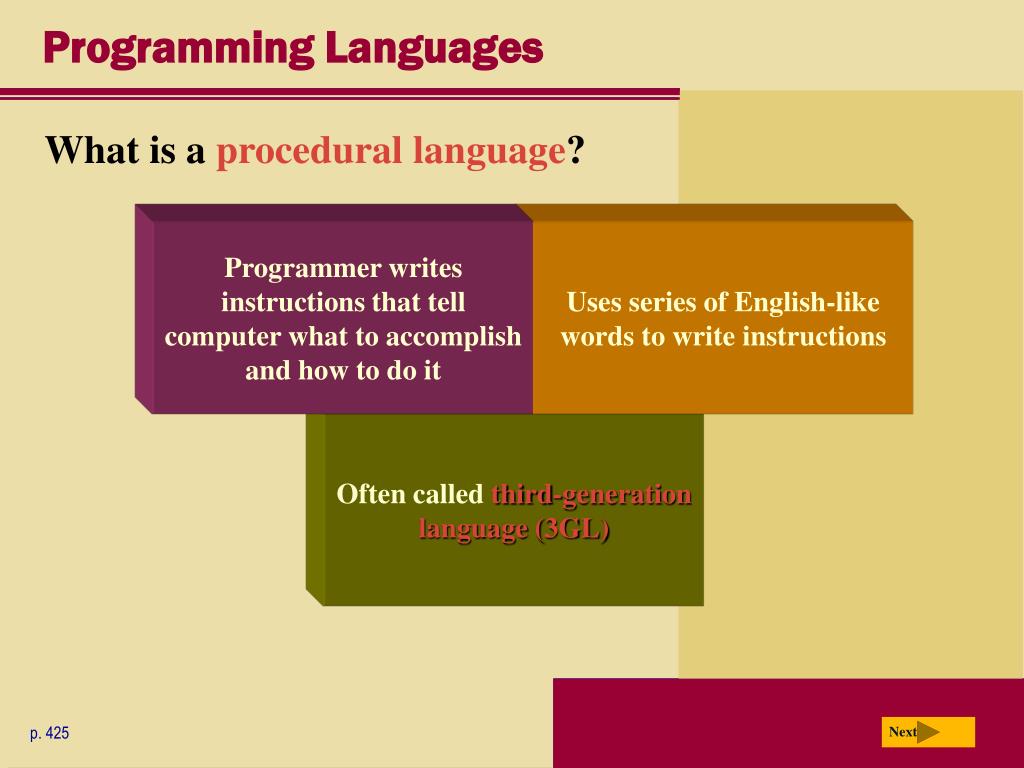 Programming Languages

What is a procedural language?

Programmer writes instructions that tell computer what to accomplish and how to do it

Uses series of English-like words to write instructions

Often called third-generation language (3GL)

p. 425

Next